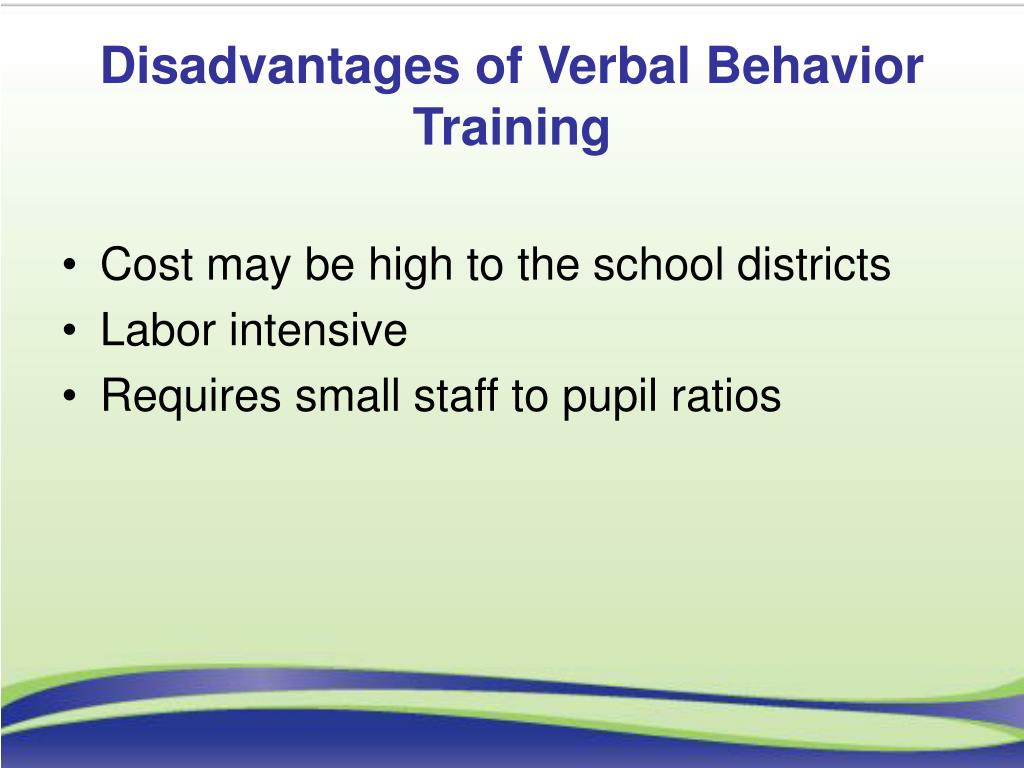 Disadvantages of Verbal Behavior Training

• Cost may be high to the school districts
• Labor intensive
• Requires small staff to pupil ratios